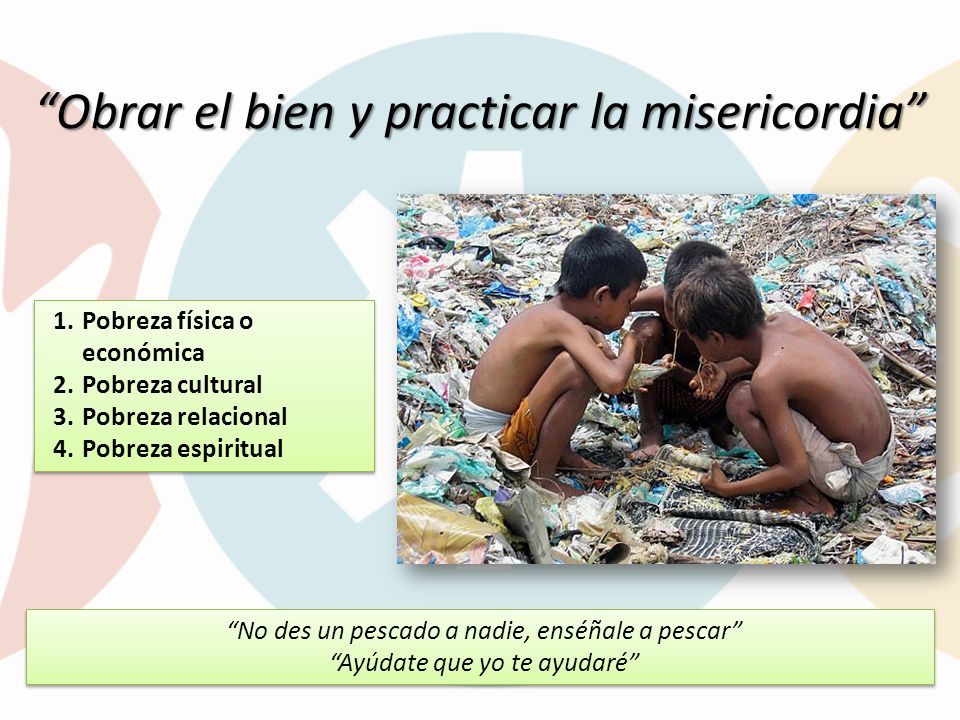 “Obrar el bien y practicar la misericordia”

1. Pobreza física o económica
2. Pobreza cultural
3. Pobreza relacional
4. Pobreza espiritual

“No des un pescado a nadie, enséñale a pescar”
“Ayúdate que yo te ayudaré”